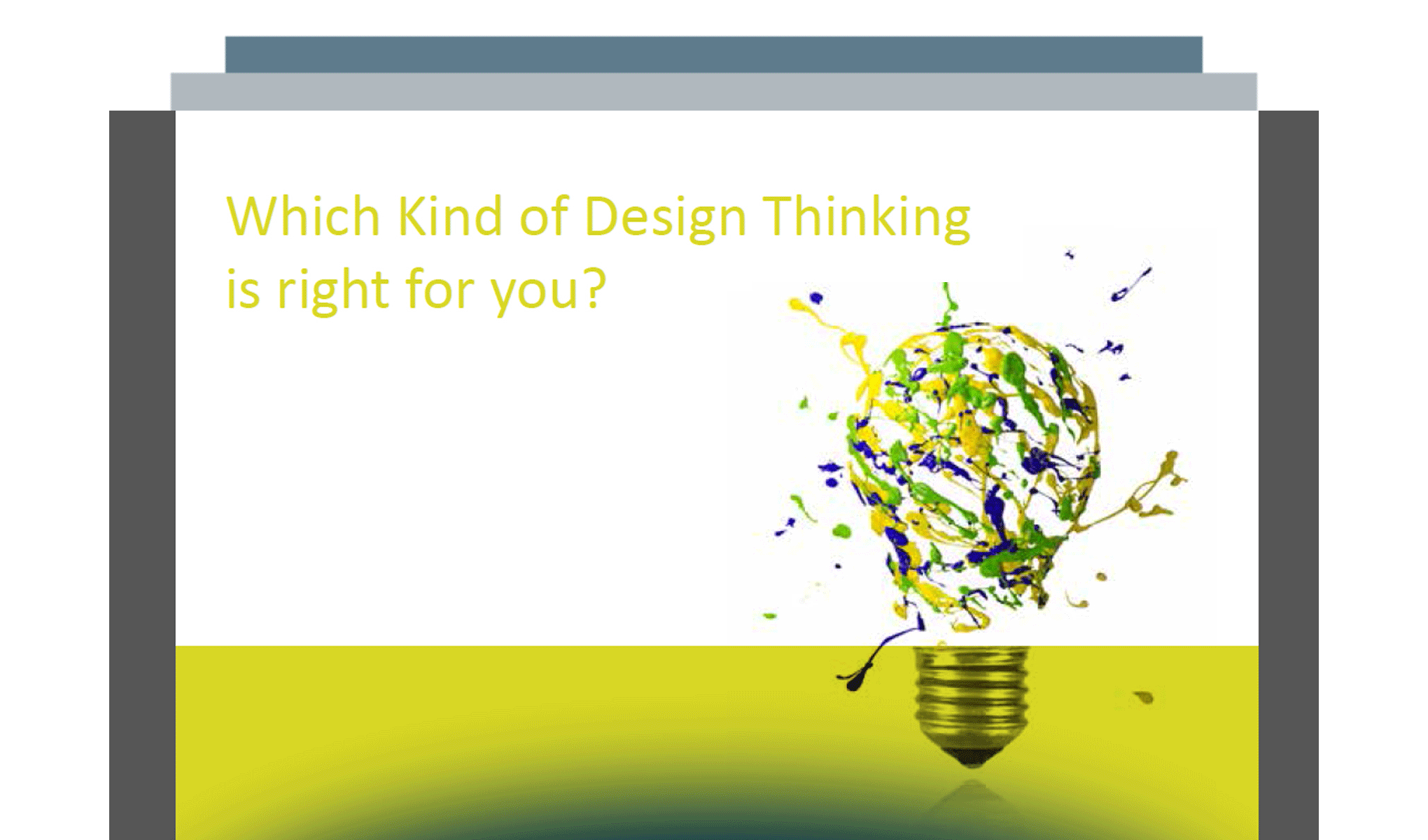 Which Kind of Design Thinking is right for you?